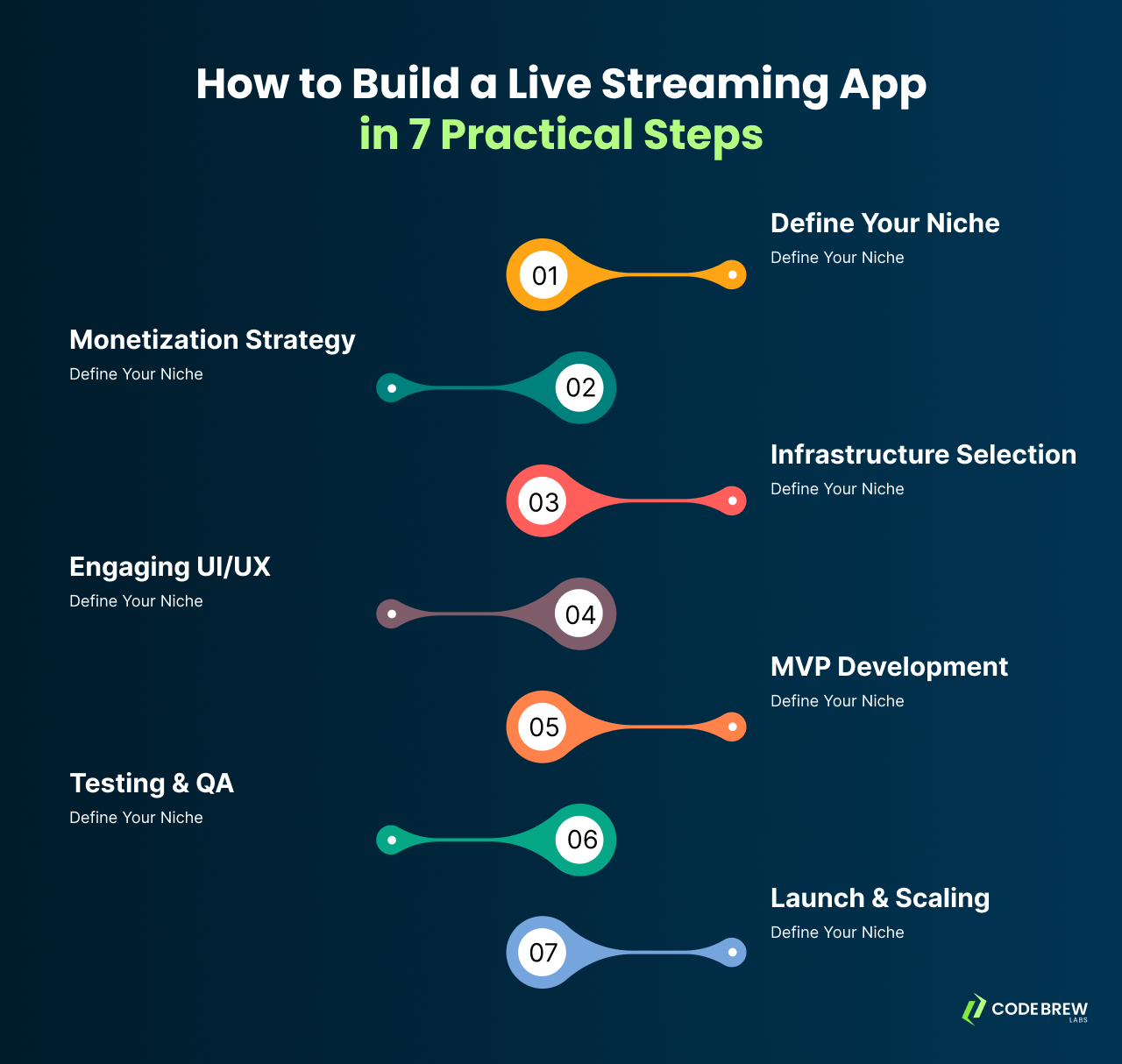 How to Build a Live Streaming App
in 7 Practical Steps

01
Define Your Niche
Define Your Niche

02
Monetization Strategy
Define Your Niche

03
Infrastructure Selection
Define Your Niche

04
Engaging UI/UX
Define Your Niche

05
MVP Development
Define Your Niche

06
Testing & QA
Define Your Niche

07
Launch & Scaling
Define Your Niche

CODE BREW
LABS